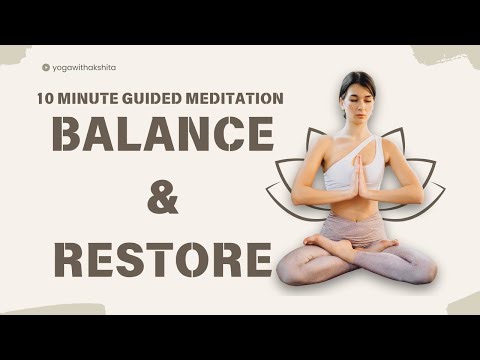 yogawithakshita

10 MINUTE GUIDED MEDITATION

BALANCE

&

RESTORE